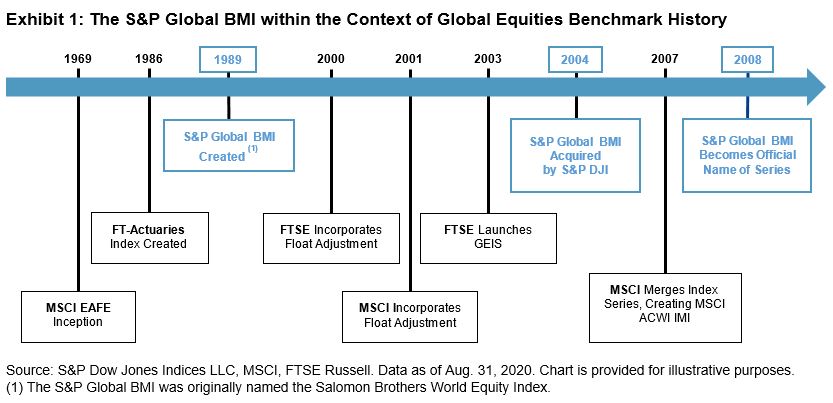 Exhibit 1: The S&P Global BMI within the Context of Global Equities Benchmark History

1969

1986

1989

2000

2001

2003

2004

2007

2008

S&P Global BMI Created $^{(1)}$

S&P Global BMI Acquired by S&P DJI

S&P Global BMI Becomes Official Name of Series

FT-Actuaries Index Created

FTSE Incorporates Float Adjustment

FTSE Launches GEIS

MSCI EAFE Inception

MSCI Incorporates Float Adjustment

MSCI Merges Index Series, Creating MSCI ACWI IMI

Source: S&P Dow Jones Indices LLC, MSCI, FTSE Russell. Data as of Aug. 31, 2020. Chart is provided for illustrative purposes.
(1) The S&P Global BMI was originally named the Salomon Brothers World Equity Index.